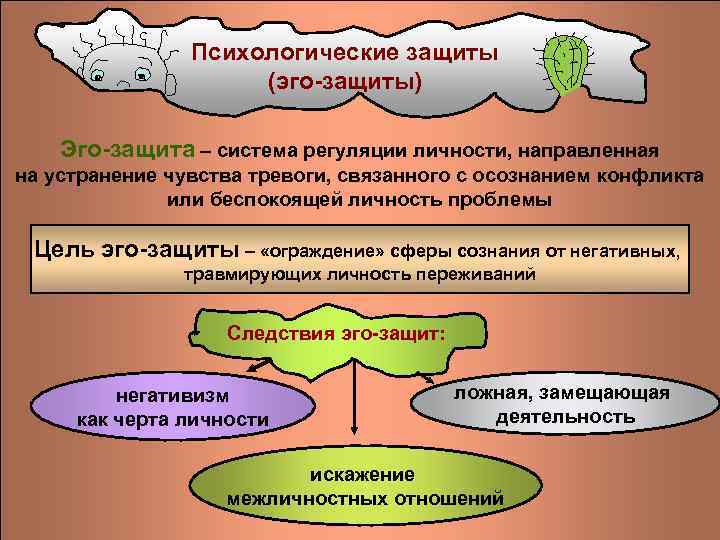 Психологические защиты
(эго-защиты)

Эго-защита – система регуляции личности, направленная на устранение чувства тревоги, связанного с осознанием конфликта или беспокоящей личность проблемы

Цель эго-защиты – «ограждение» сферы сознания от негативных, травмирующих личность переживаний

Следствия эго-защит:

негативизм как черта личности

ложная, замещающая деятельность

искажение межличностных отношений